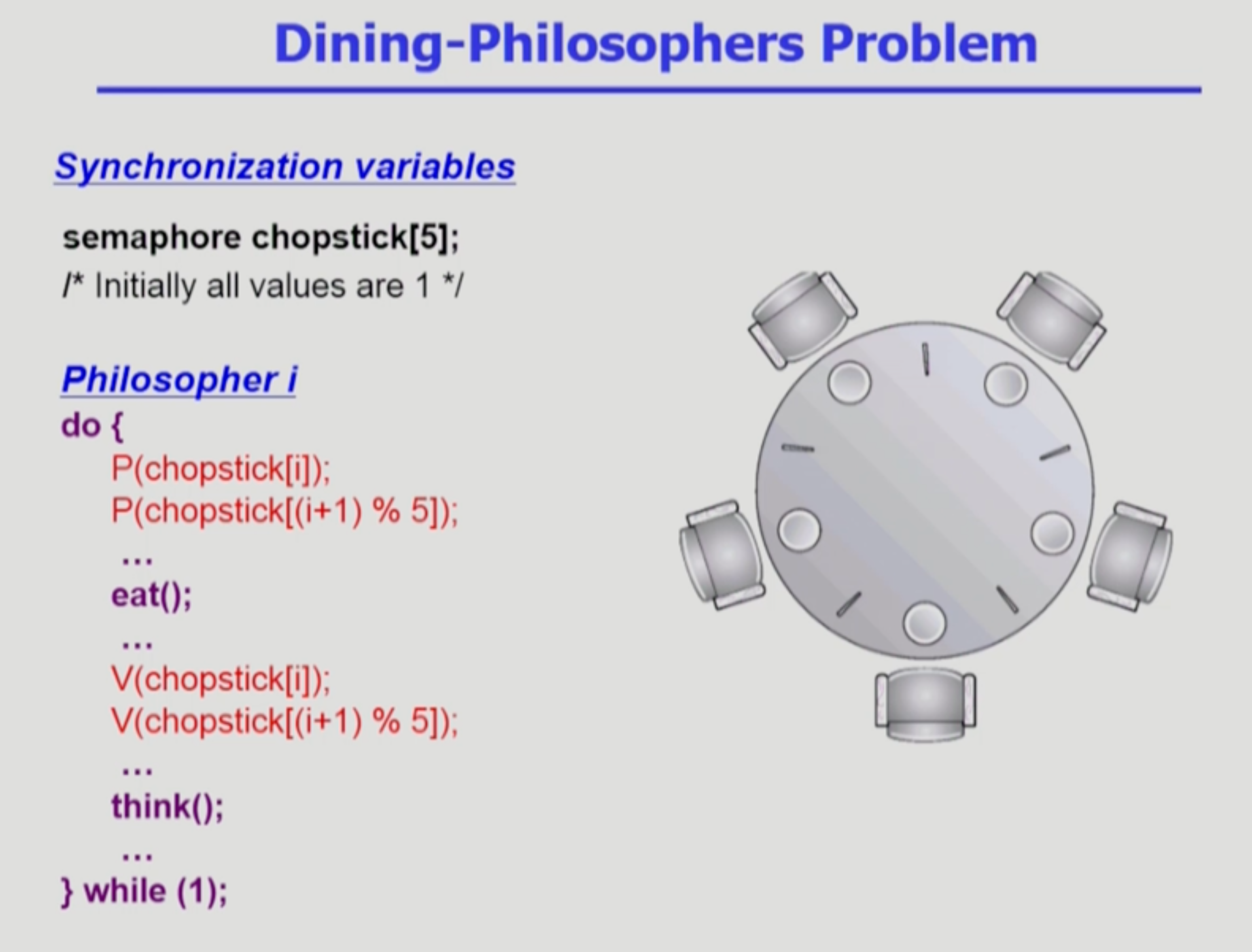 Dining-Philosophers Problem

Synchronization variables

semaphore chopstick[5];
/* Initially all values are 1 */

Philosopher i
do {
P(chopstick[i]);
P(chopstick[(i+1) % 5]);
...
eat();
...
V(chopstick[i]);
V(chopstick[(i+1) % 5]);
...
think();
...
} while (1);